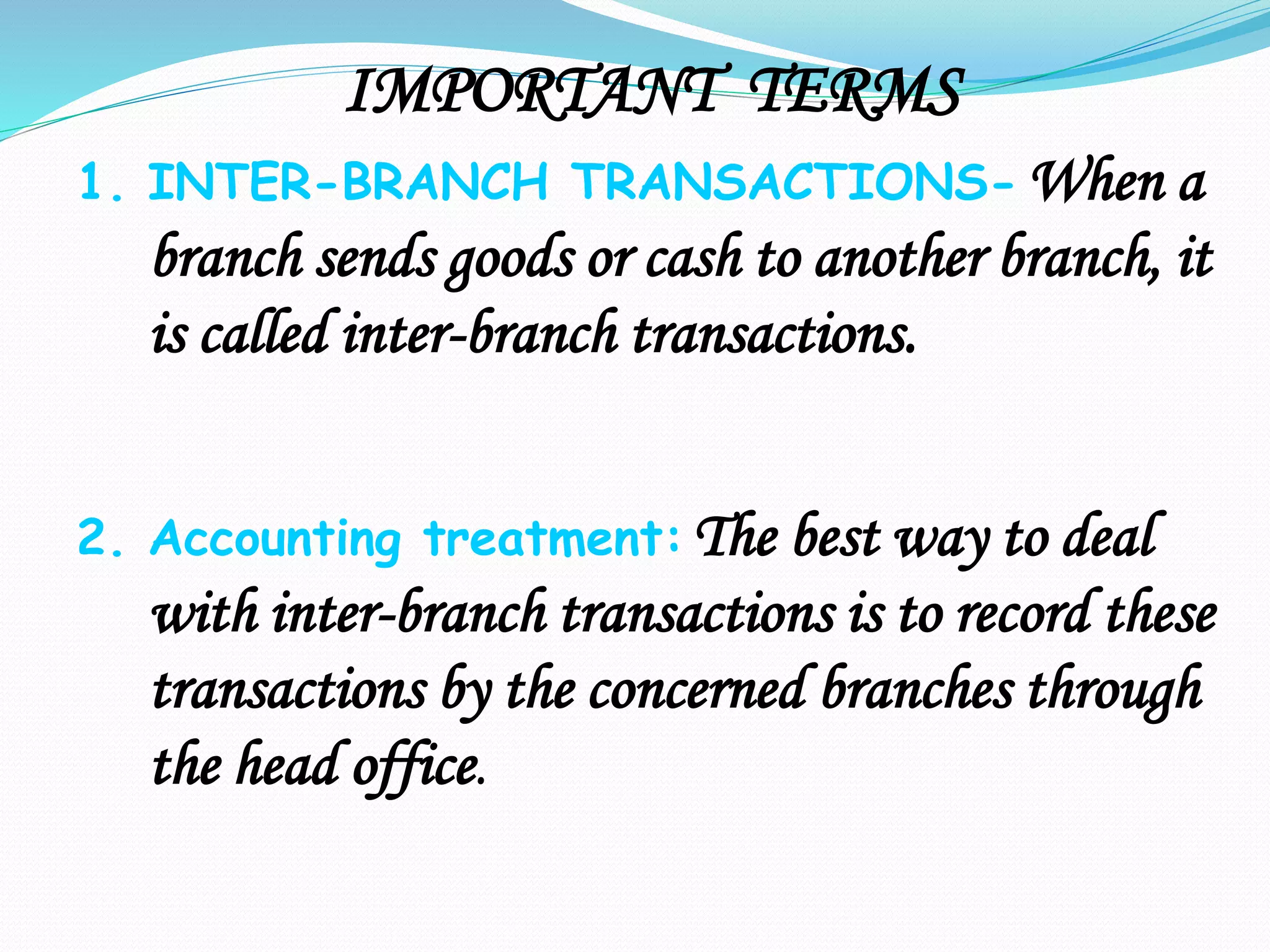 IMPORTANT TERMS

1. INTER-BRANCH TRANSACTIONS- When a branch sends goods or cash to another branch, it is called inter-branch transactions.

2. Accounting treatment: The best way to deal with inter-branch transactions is to record these transactions by the concerned branches through the head office.